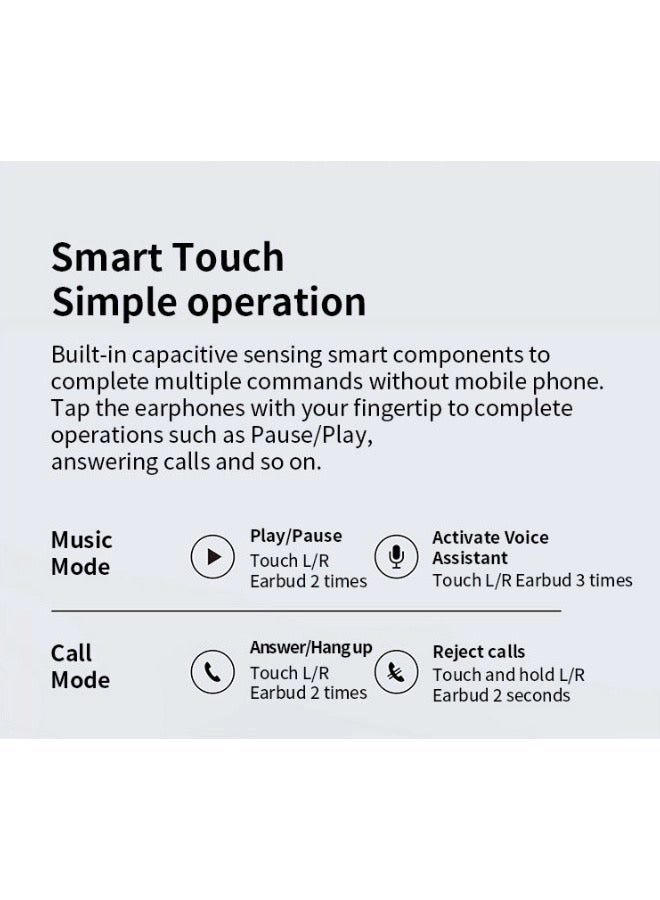 Smart Touch
Simple operation

Built-in capacitive sensing smart components to complete multiple commands without mobile phone. Tap the earphones with your fingertip to complete operations such as Pause/Play, answering calls and so on.

Music Mode

Play/Pause
Touch L/R Earbud 2 times

Activate Voice Assistant
Touch L/R Earbud 3 times

Call Mode

Answer/Hang up
Touch L/R Earbud 2 times

Reject calls
Touch and hold L/R Earbud 2 seconds